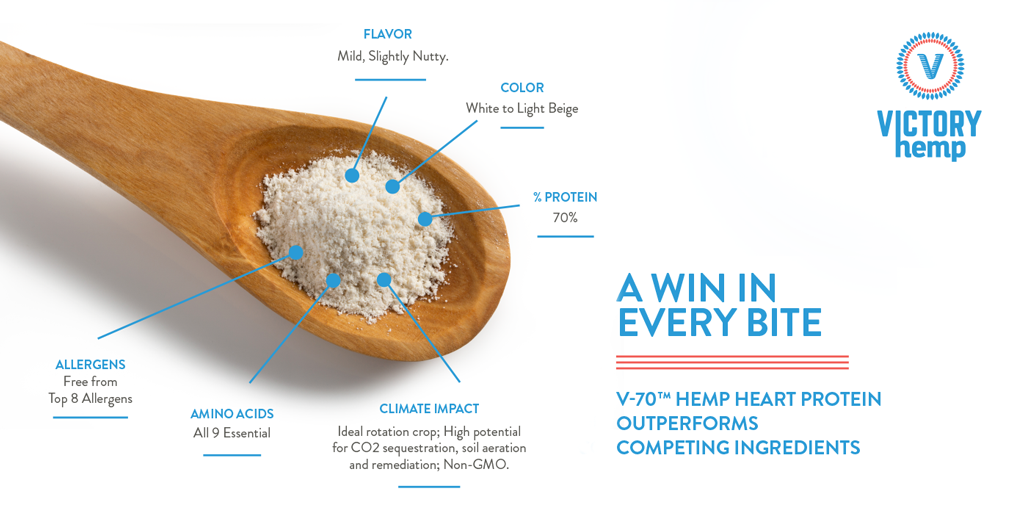 FLAVOR
Mild, Slightly Nutty.

COLOR
White to Light Beige

% PROTEIN
70%

ALLERGENS
Free from Top 8 Allergens

AMINO ACIDS
All 9 Essential

CLIMATE IMPACT
Ideal rotation crop; High potential for CO2 sequestration, soil aeration and remediation; Non-GMO.

V
VICTORY hemp

A WIN IN EVERY BITE

V-70™ HEMP HEART PROTEIN OUTPERFORMS COMPETING INGREDIENTS